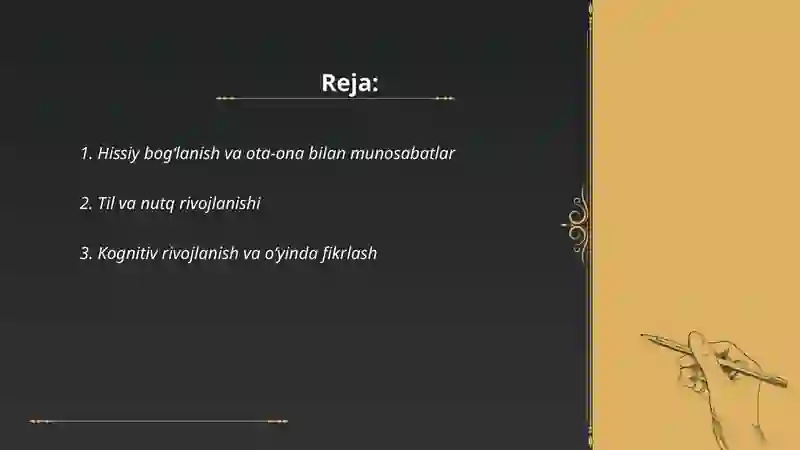 Reja:

1. Hissiy bog‘lanish va ota-ona bilan munosabatlar

2. Til va nutq rivojlanishi

3. Kognitiv rivojlanish va o‘yinda fikrlash